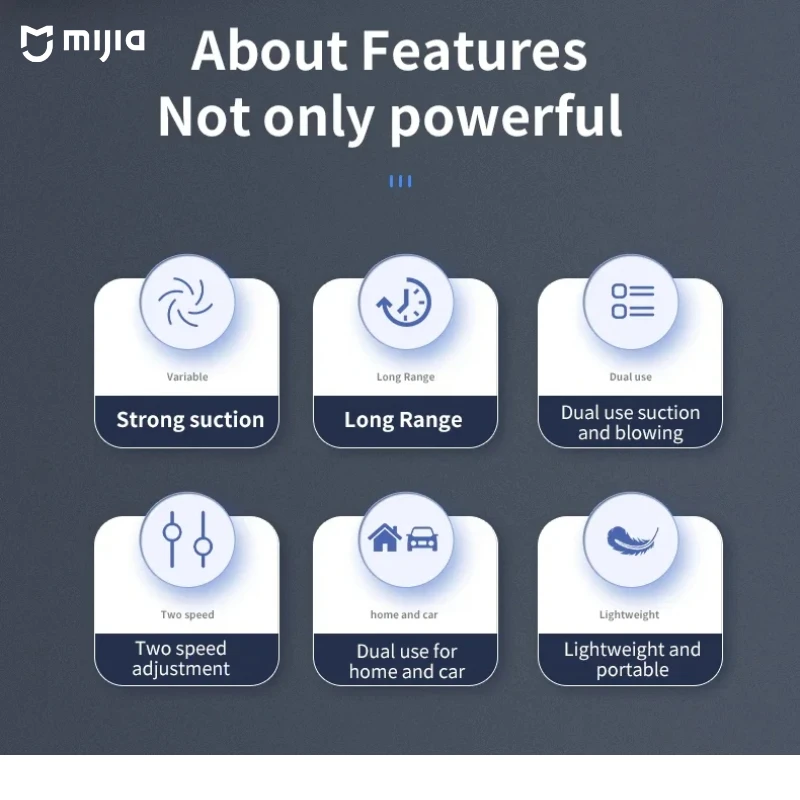 mijia

About Features
Not only powerful

Variable
Strong suction

Long Range
Long Range

Dual use
Dual use suction and blowing

Two speed
Two speed adjustment

home and car
Dual use for home and car

Lightweight
Lightweight and portable